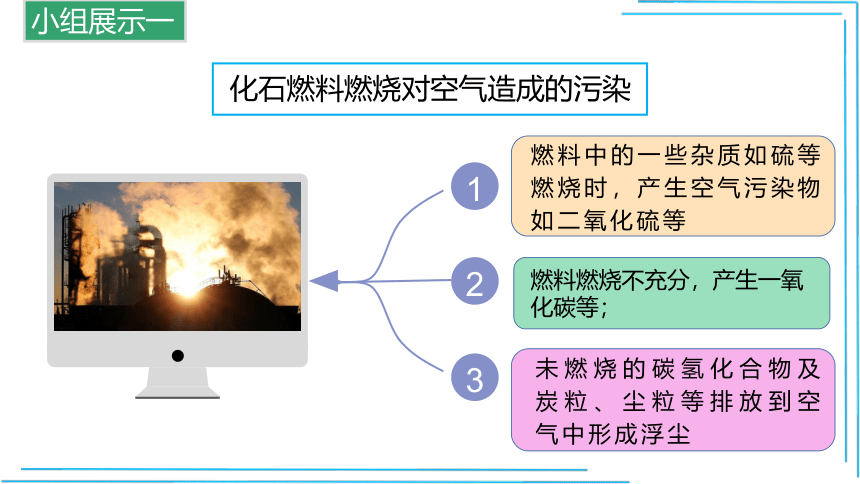 小组展示一

化石燃料燃烧对空气造成的污染

1

燃料中的一些杂质如硫等燃烧时，产生空气污染物如二氧化硫等

2

燃料燃烧不充分，产生一氧化碳等；

3

未燃烧的碳氢化合物及炭粒、尘粒等排放到空气中形成浮尘